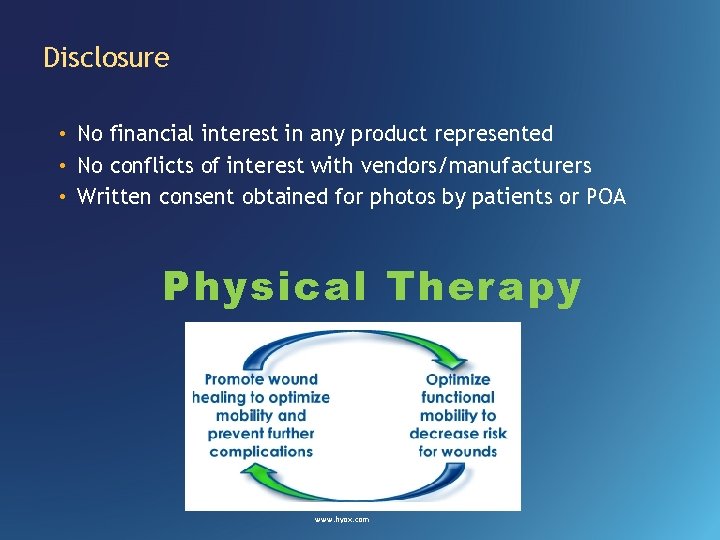 Disclosure

• No financial interest in any product represented
• No conflicts of interest with vendors/manufacturers
• Written consent obtained for photos by patients or POA

Physical Therapy

Promote wound healing to optimize mobility and prevent further complications

Optimize functional mobility to decrease risk for wounds

www.hyox.com